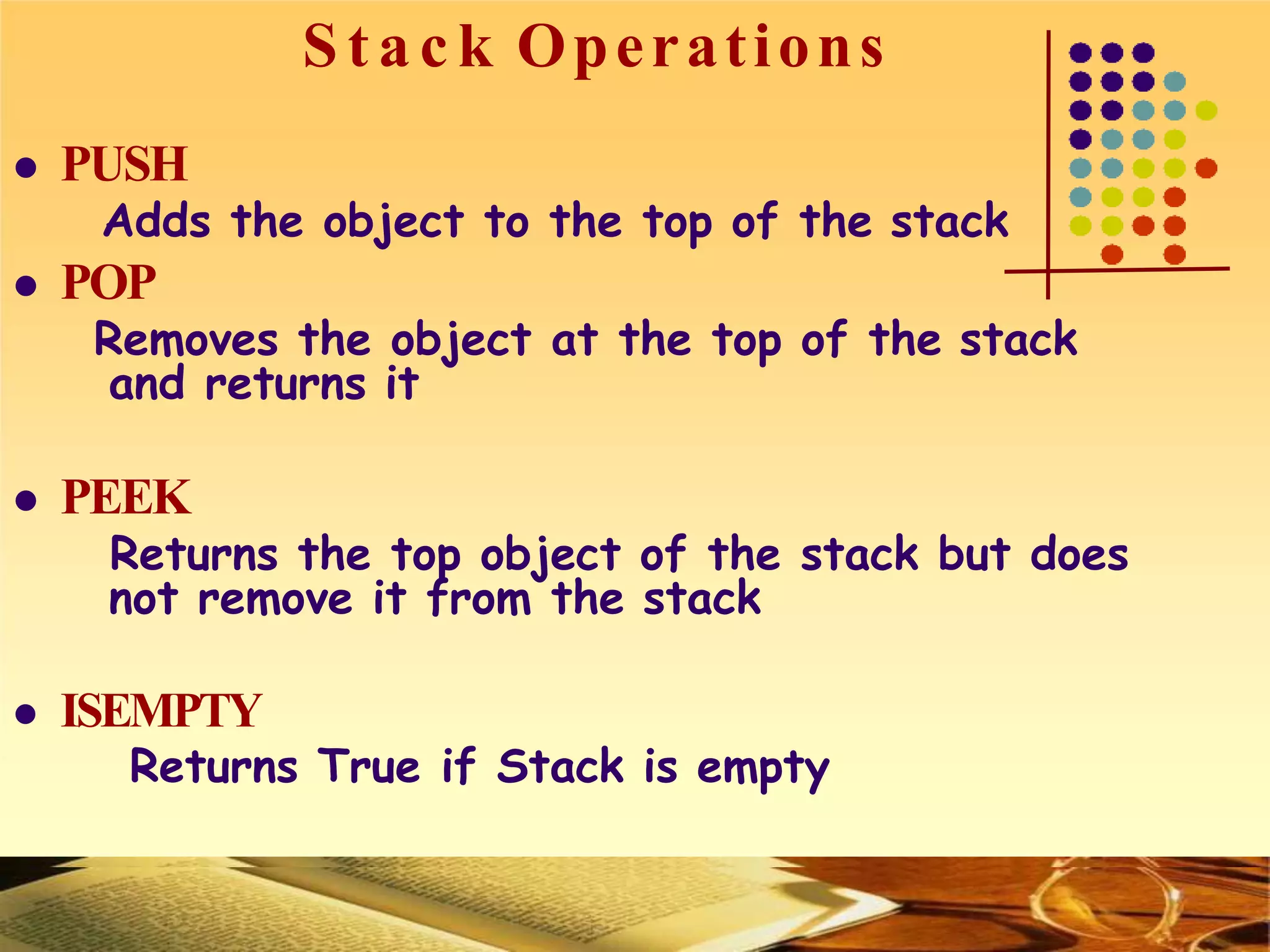 Stack Operations

• PUSH
Adds the object to the top of the stack

• POP
Removes the object at the top of the stack and returns it

• PEEK
Returns the top object of the stack but does not remove it from the stack

• ISEMPTY
Returns True if Stack is empty